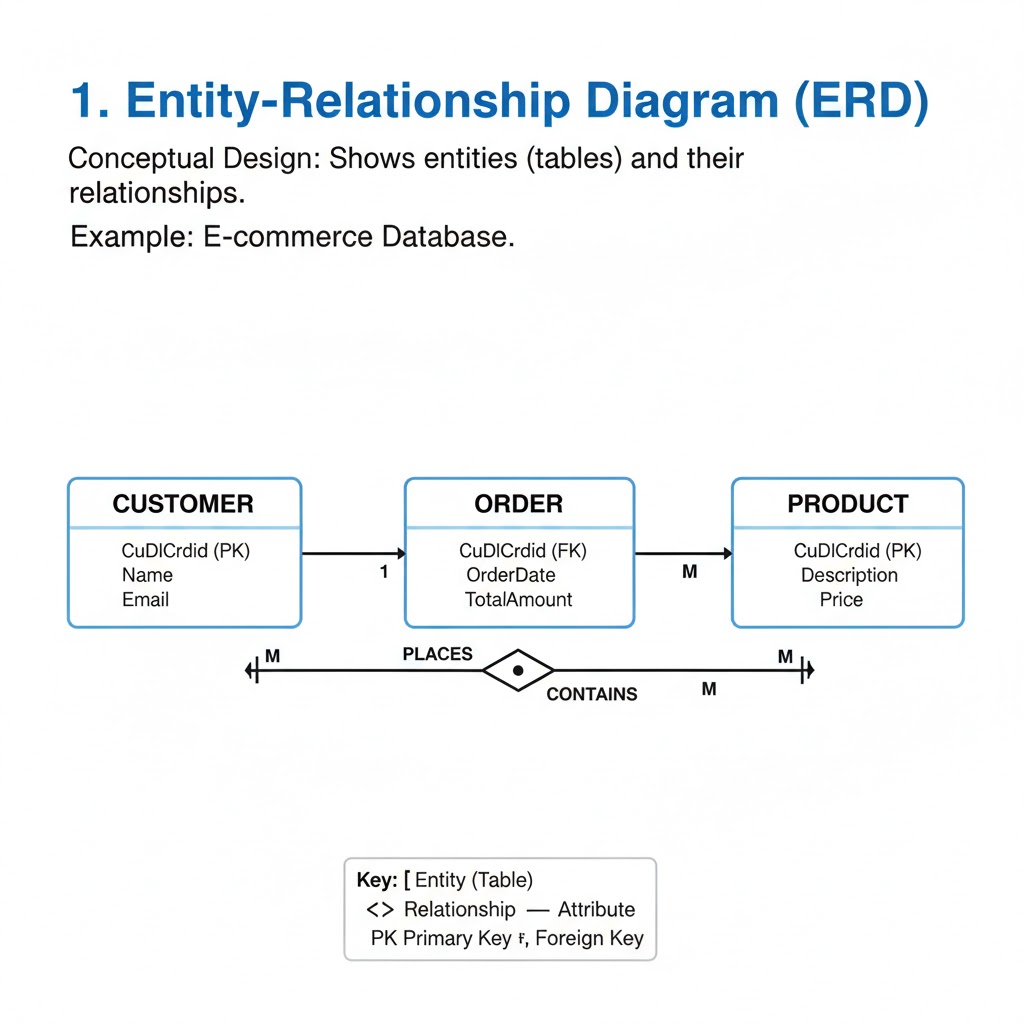 1. Entity-Relationship Diagram (ERD)

Conceptual Design: Shows entities (tables) and their relationships.

Example: E-commerce Database.

CUSTOMER
CuDlCrdid (PK)
Name
Email

1

ORDER
CuDlCrdid (FK)
OrderDate
TotalAmount

M

PRODUCT
CuDlCrdid (PK)
Description
Price

M
PLACES
CONTAINS
M
M

Key: [ Entity (Table)
<> Relationship — Attribute
PK Primary Key F, Foreign Key